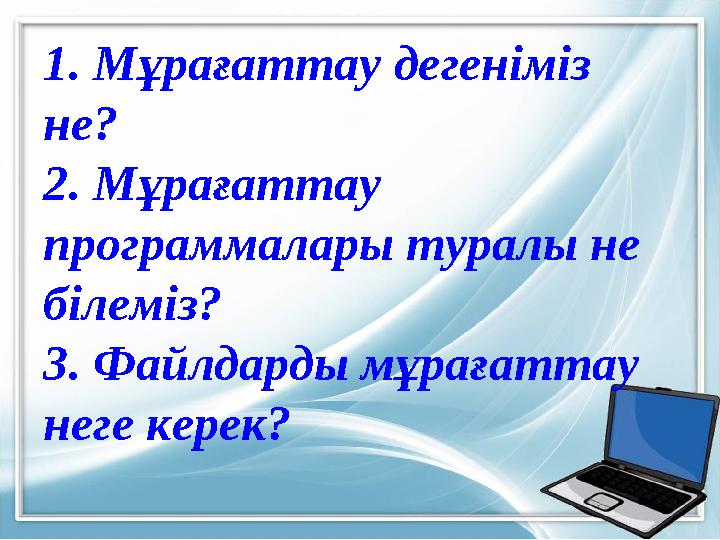 1. Мұрағаттау дегеніміз не?
2. Мұрағаттау программалары туралы не білеміз?
3. Файлдарды мұрағаттау неге керек?